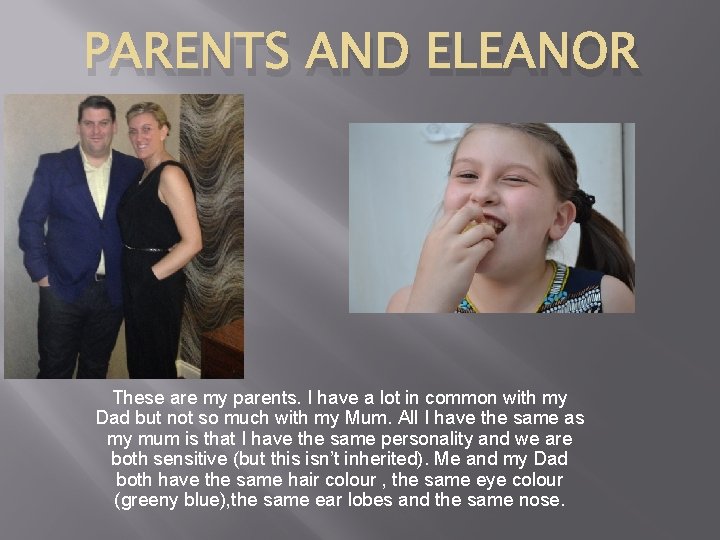 PARENTS AND ELEANOR

These are my parents. I have a lot in common with my Dad but not so much with my Mum. All I have the same as my mum is that I have the same personality and we are both sensitive (but this isn't inherited). Me and my Dad both have the same hair colour , the same eye colour (greeny blue),the same ear lobes and the same nose.